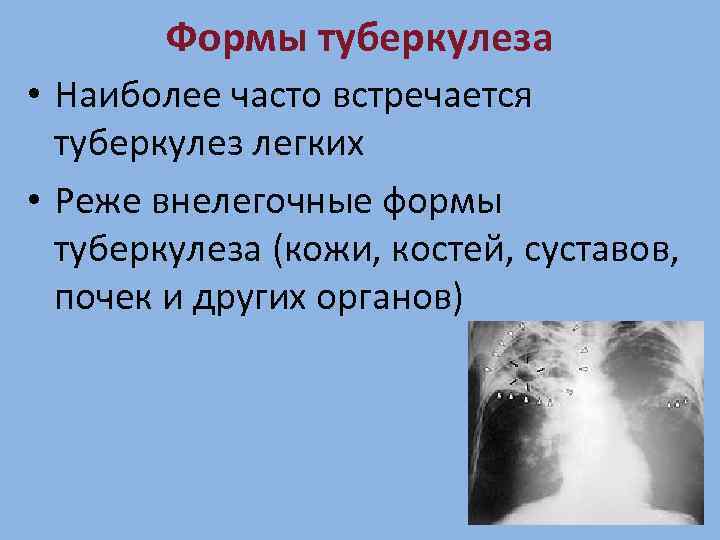 Формы туберкулеза

• Наиболее часто встречается туберкулез легких

• Реже внелегочные формы туберкулеза (кожи, костей, суставов, почек и других органов)